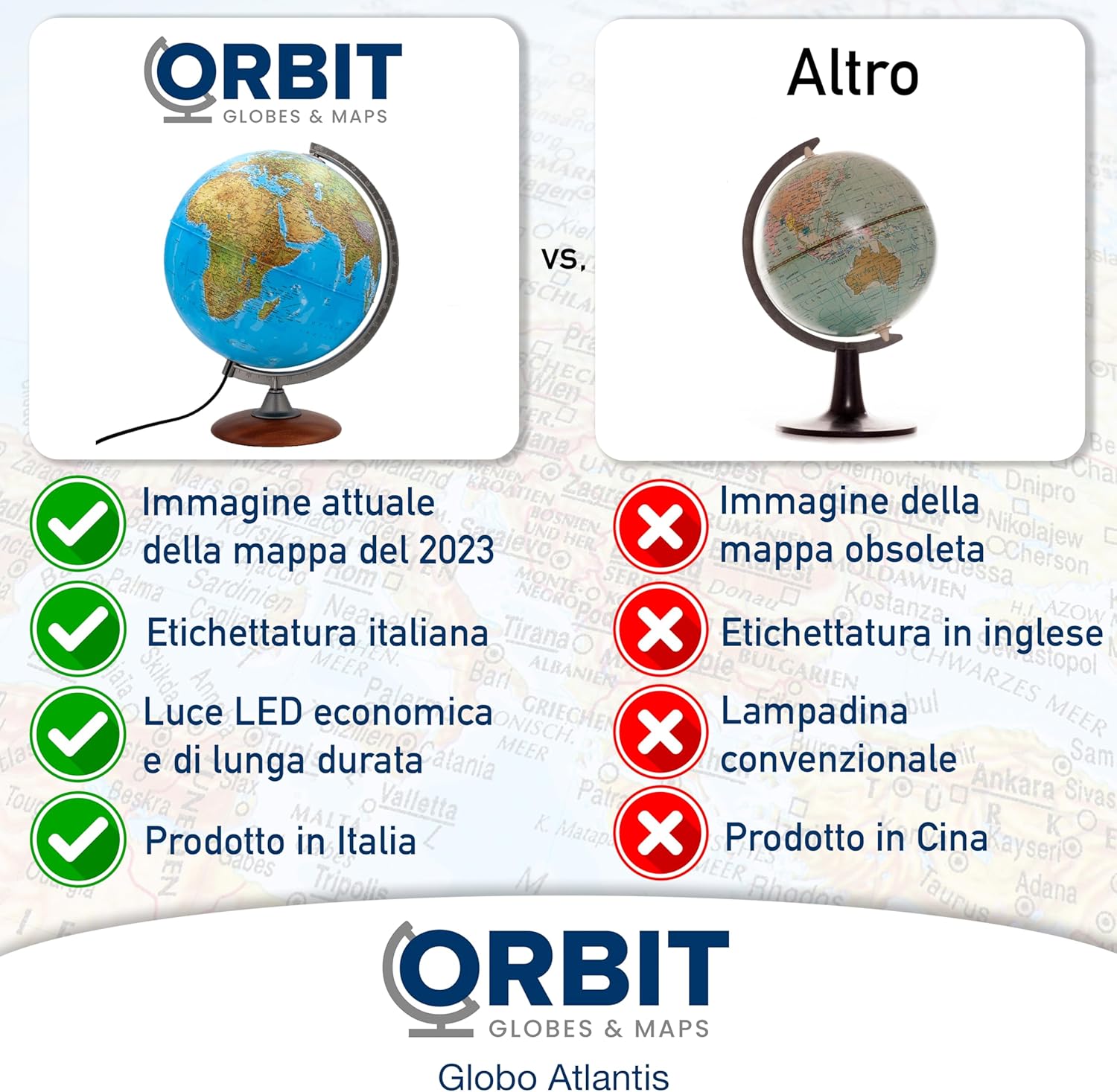 ORBIT
GLOBES & MAPS

vs.

Altro

Immagine attuale della mappa del 2023

Etichettatura italiana

Luce LED economica e di lunga durata

Prodotto in Italia

Immagine della mappa obsoleta

Etichettatura in inglese

Lampadina convenzionale

Prodotto in Cina

ORBIT
GLOBES & MAPS
Globo Atlantis